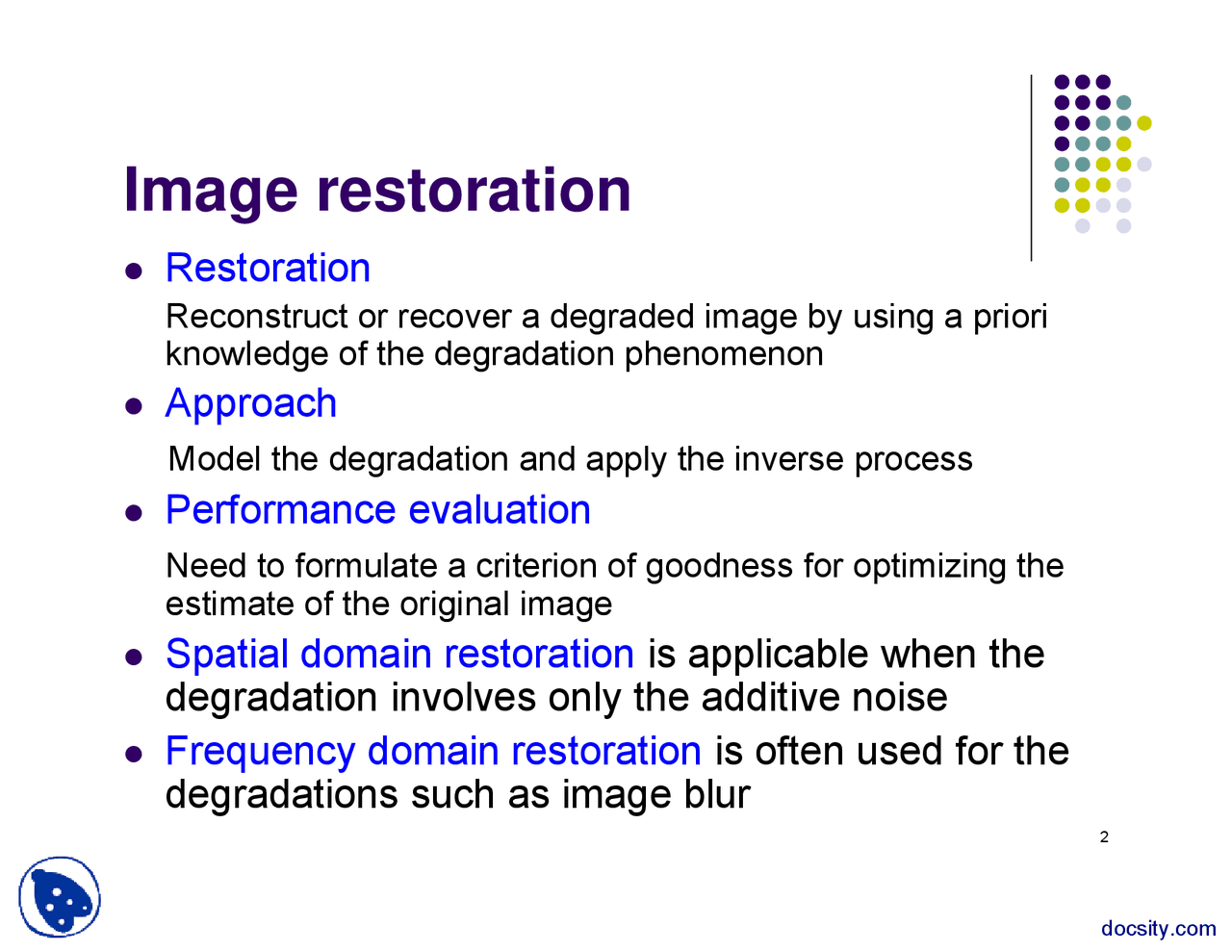 Image restoration

- Restoration

Reconstruct or recover a degraded image by using a priori knowledge of the degradation phenomenon

- Approach

Model the degradation and apply the inverse process

- Performance evaluation

Need to formulate a criterion of goodness for optimizing the estimate of the original image

- Spatial domain restoration is applicable when the degradation involves only the additive noise
- Frequency domain restoration is often used for the degradations such as image blur

2

docsity.com